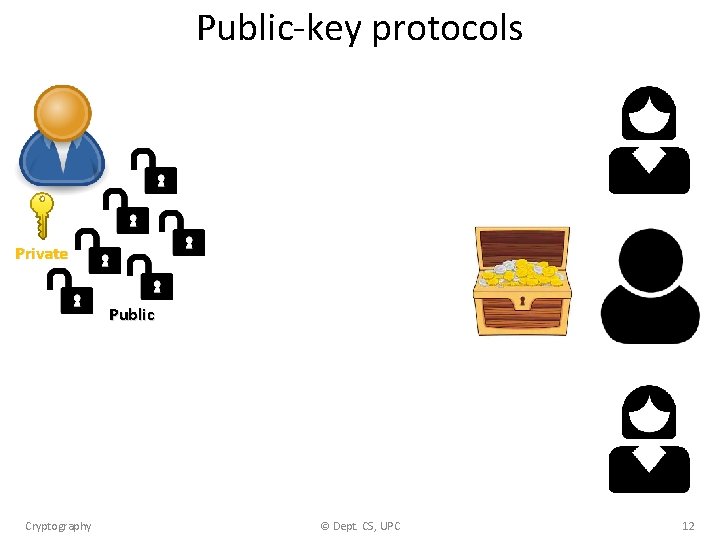 Public-key protocols

Private

Public

Cryptography

© Dept. CS, UPC

12